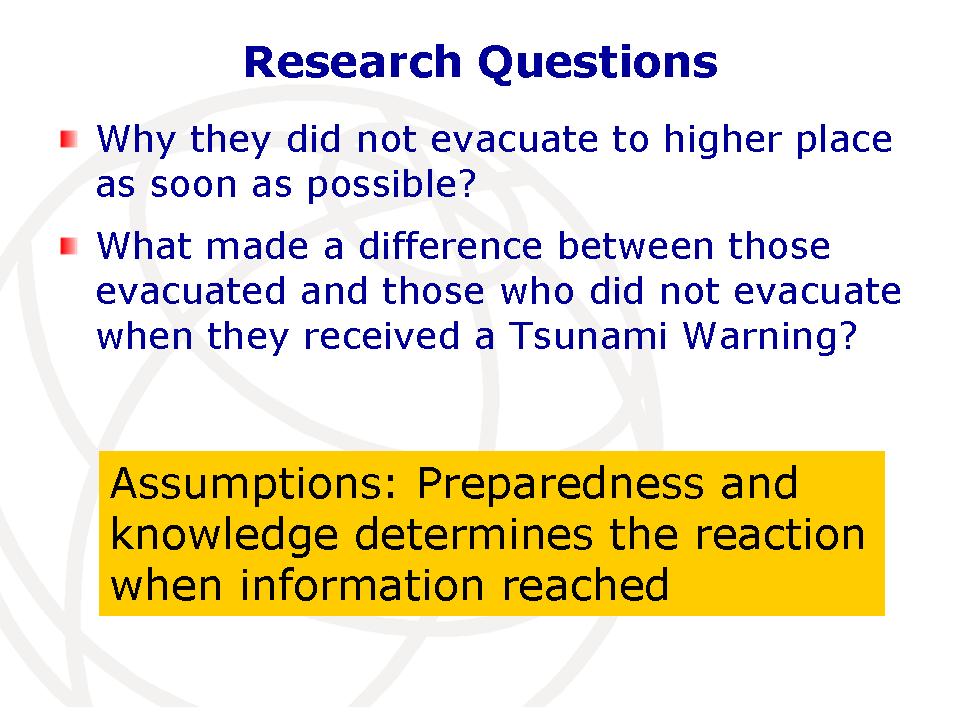 Research Questions

Why they did not evacuate to higher place as soon as possible?

What made a difference between those evacuated and those who did not evacuate when they received a Tsunami Warning?

Assumptions: Preparedness and knowledge determines the reaction when information reached